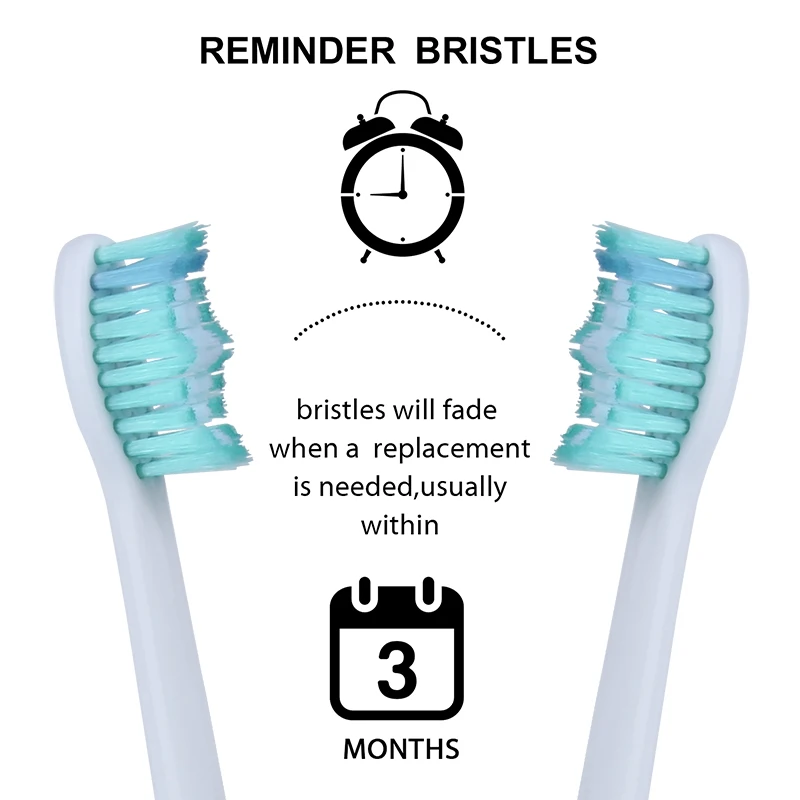 REMINDER BRISTLES

bristles will fade when a replacement is needed,usually within

3

MONTHS